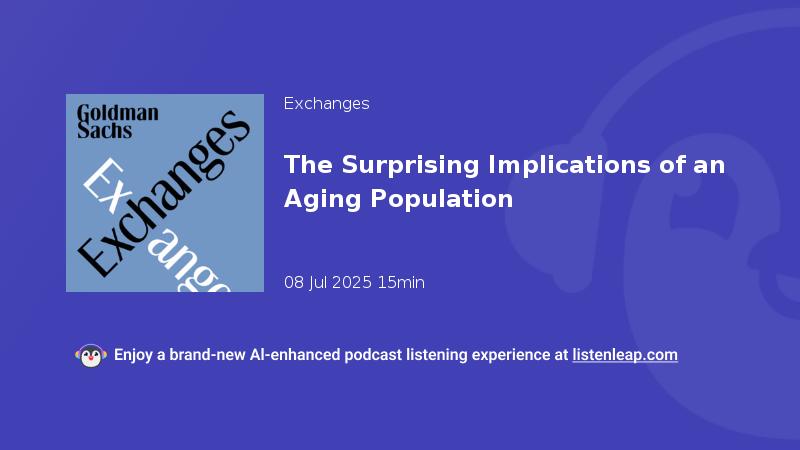 Goldman Sachs

Exchanges

Ex

ange

Exchanges

The Surprising Implications of an Aging Population

08 Jul 2025 15min

Enjoy a brand-new AI-enhanced podcast listening experience at listenleap.com